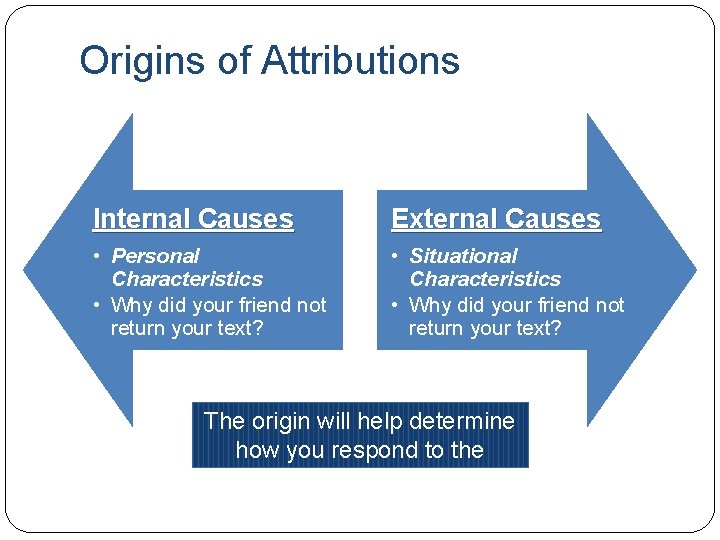 Origins of Attributions

Internal Causes
• Personal Characteristics
• Why did your friend not return your text?

External Causes
• Situational Characteristics
• Why did your friend not return your text?

The origin will help determine how you respond to the